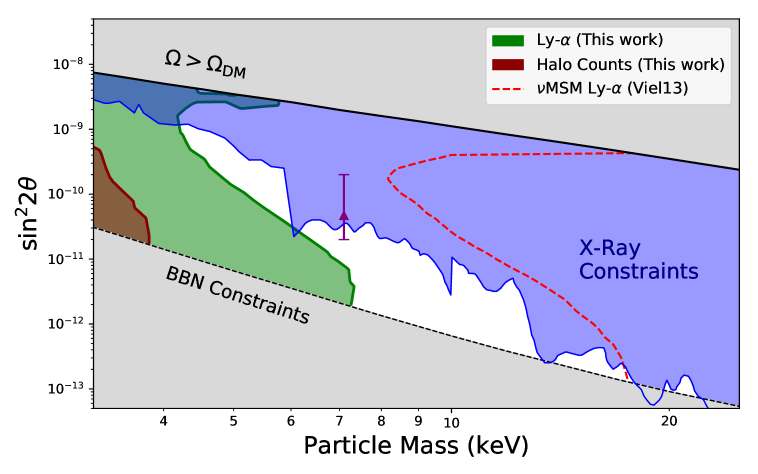 Ly-$\alpha$ (This work)
Halo Counts (This work)
$\nu$MSM Ly-$\alpha$ (Viel13)

$\Omega > \Omega_{DM}$

X-Ray Constraints

BBN Constraints

$\sin^2 2\theta$

$10^{-8}$
$10^{-9}$
$10^{-10}$
$10^{-11}$
$10^{-12}$
$10^{-13}$

4
5
6
7
8
9
10
20

Particle Mass (keV)